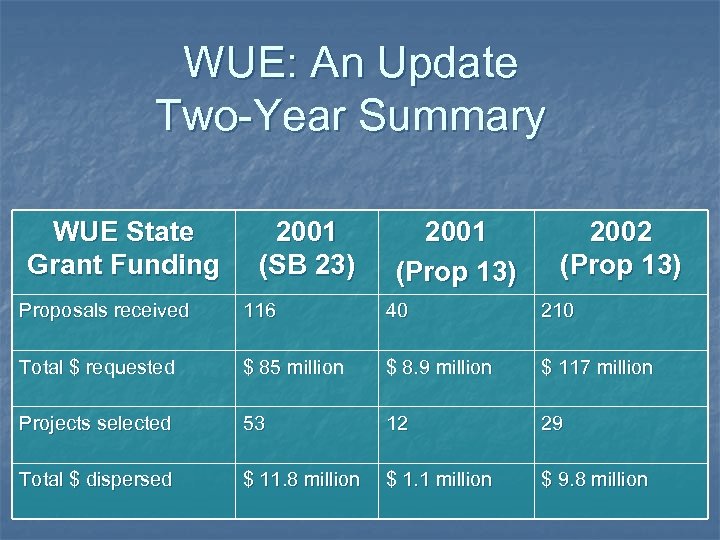 WUE: An Update
Two-Year Summary

| WUE State Grant Funding | 2001 (SB 23) | 2001 (Prop 13) | 2002 (Prop 13) |
|---|---|---|---|
| Proposals received | 116 | 40 | 210 |
| Total \$ requested | \$ 85 million | \$ 8.9 million | \$ 117 million |
| Projects selected | 53 | 12 | 29 |
| Total \$ dispersed | \$ 11.8 million | \$ 1.1 million | \$ 9.8 million |